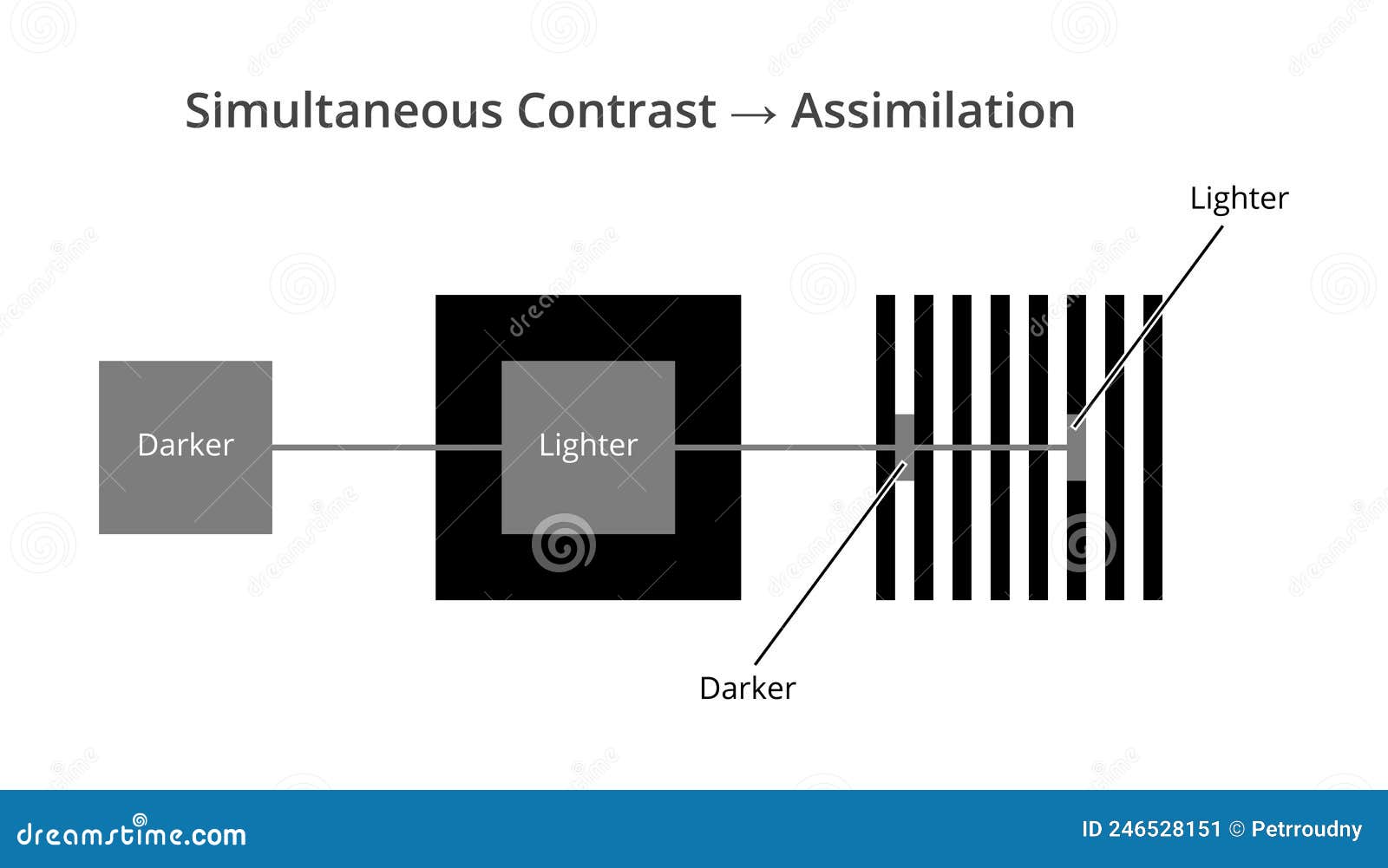 Simultaneous Contrast → Assimilation

Lighter

Darker

Lighter

Darker

dreamstime.com

ID 246528151 © Petrroudny